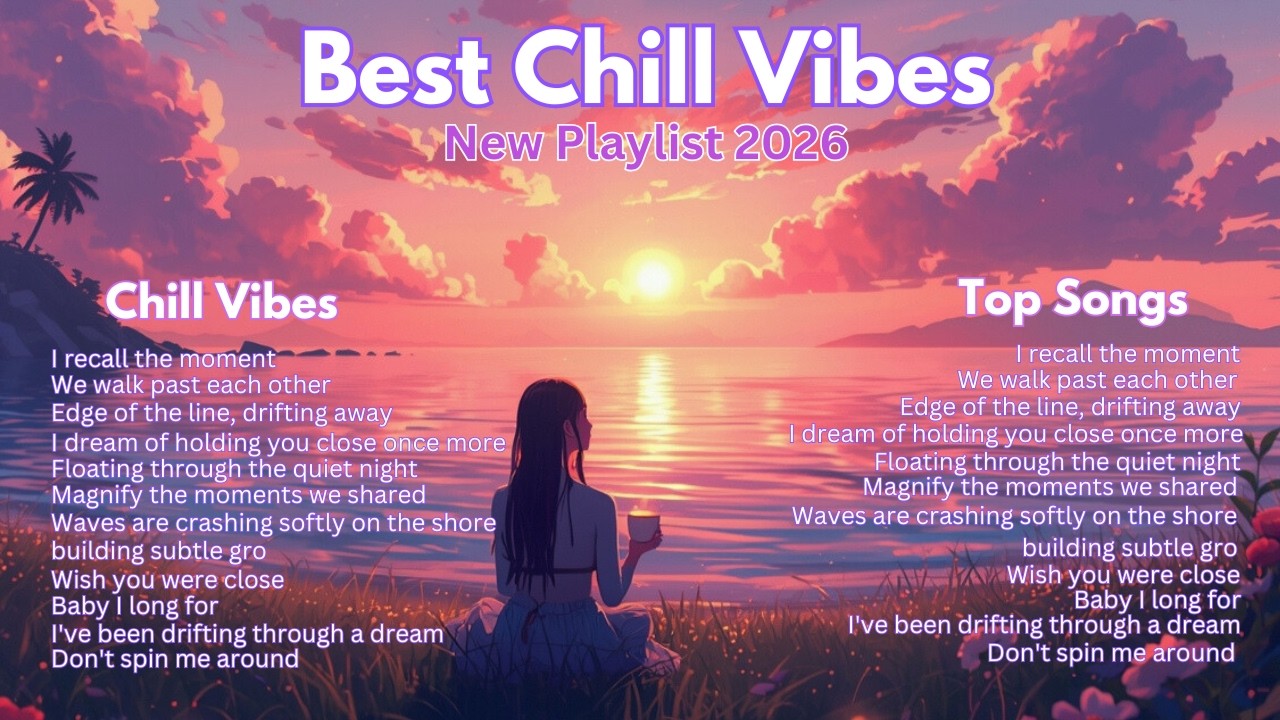 Best Chill Vibes
New Playlist 2026

Chill Vibes

I recall the moment
We walk past each other
Edge of the line, drifting away
I dream of holding you close once more
Floating through the quiet night
Magnify the moments we shared
Waves are crashing softly on the shore
building subtle gro
Wish you were close
Baby I long for
I've been drifting through a dream
Don't spin me around

Top Songs

I recall the moment
We walk past each other
Edge of the line, drifting away
I dream of holding you close once more
Floating through the quiet night
Magnify the moments we shared
Waves are crashing softly on the shore
building subtle gro
Wish you were close
Baby I long for
I've been drifting through a dream
Don't spin me around